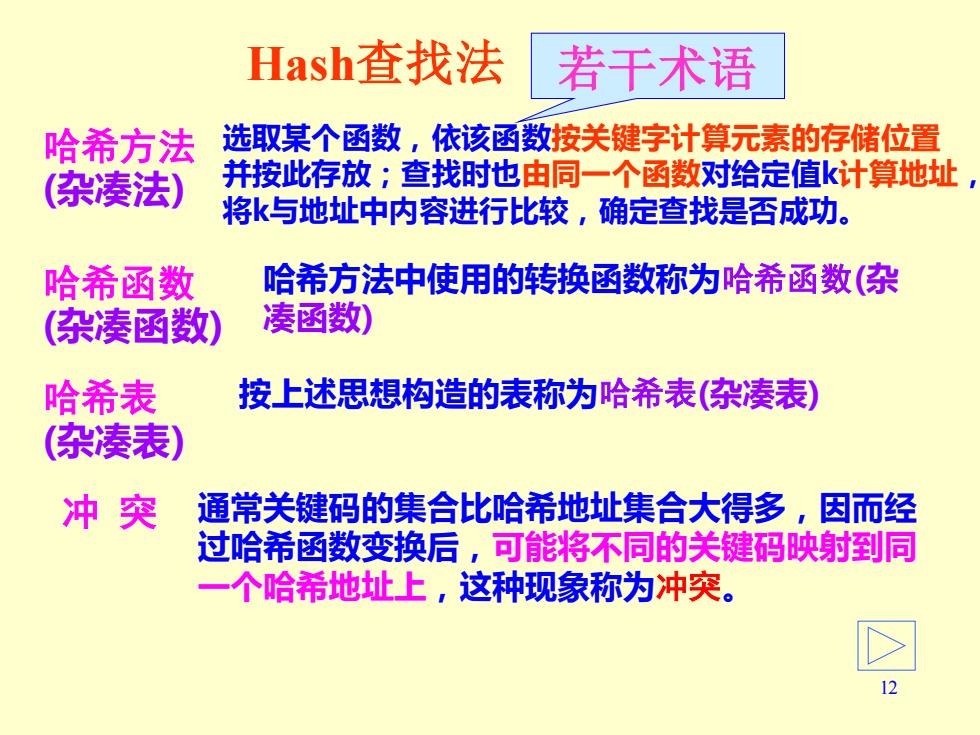 Hash查找法

若干术语

哈希方法
(杂凑法)

选取某个函数，依该函数按关键字计算元素的存储位置并按此存放；查找时也由同一个函数对给定值k计算地址，将k与地址中内容进行比较，确定查找是否成功。

哈希函数
(杂凑函数)

哈希方法中使用的转换函数称为哈希函数(杂凑函数)

哈希表
(杂凑表)

按上述思想构造的表称为哈希表(杂凑表)

冲 突

通常关键码的集合比哈希地址集合大得多，因而经过哈希函数变换后，可能将不同的关键码映射到同一个哈希地址上，这种现象称为冲突。

12